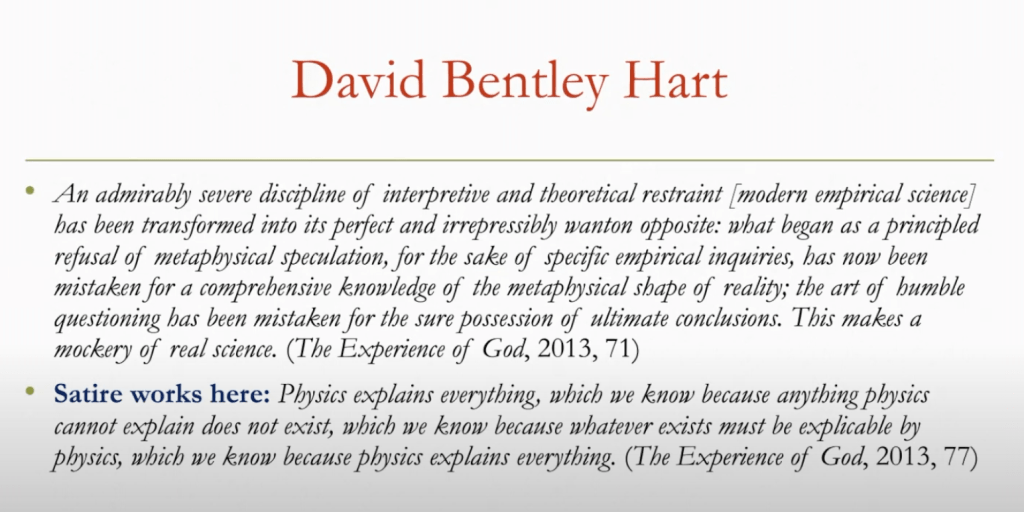 David Bentley Hart

• An admirably severe discipline of interpretive and theoretical restraint [modern empirical science] has been transformed into its perfect and irrepressibly wanton opposite: what began as a principled refusal of metaphysical speculation, for the sake of specific empirical inquiries, has now been mistaken for a comprehensive knowledge of the metaphysical shape of reality; the art of humble questioning has been mistaken for the sure possession of ultimate conclusions. This makes a mockery of real science. (The Experience of God, 2013, 71)

• Satire works here: Physics explains everything, which we know because anything physics cannot explain does not exist, which we know because whatever exists must be explicable by physics, which we know because physics explains everything. (The Experience of God, 2013, 77)